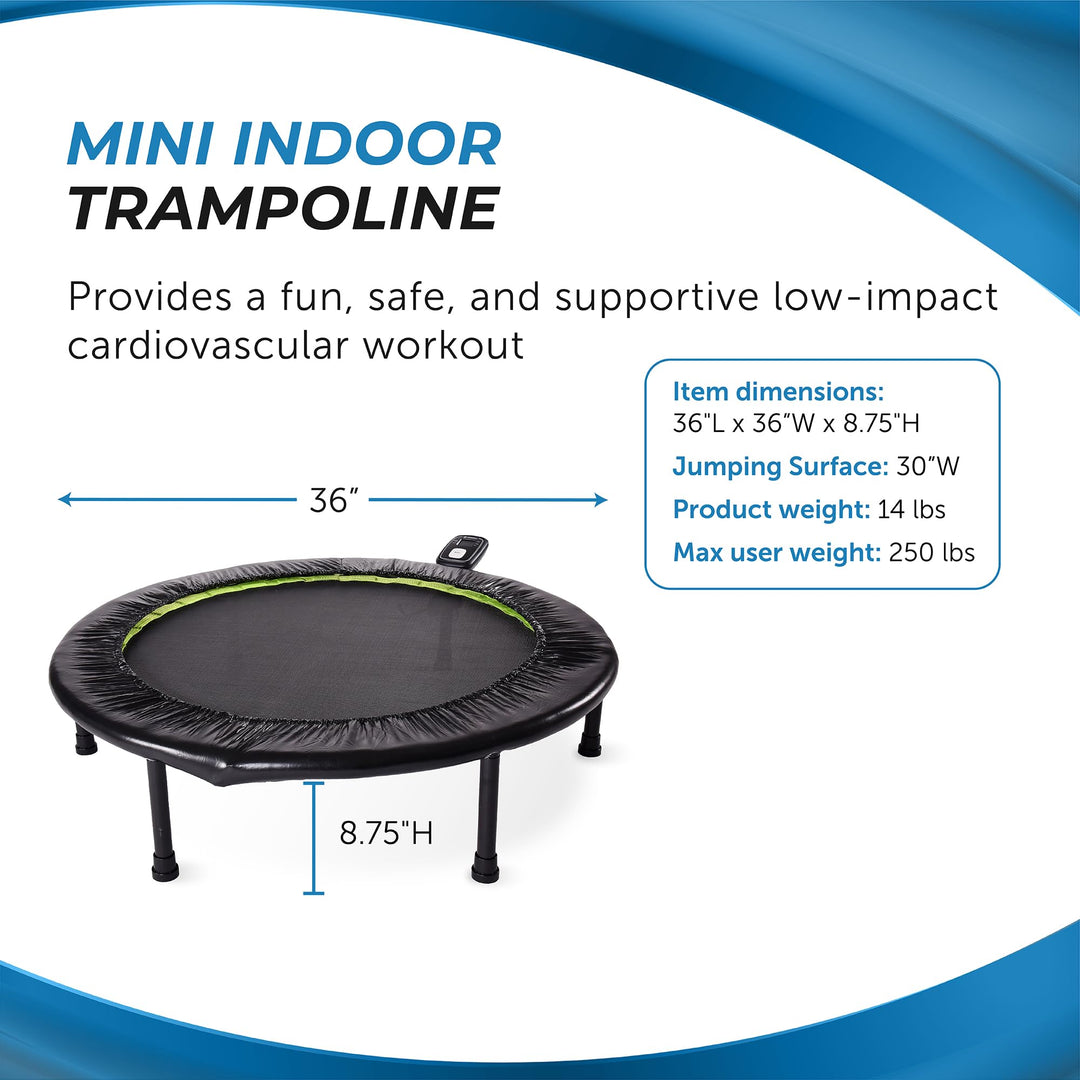 MINI INDOOR
TRAMPOLINE

Provides a fun, safe, and supportive low-impact cardiovascular workout

Item dimensions:
36"L x 36"W x 8.75"H

Jumping Surface: 30"W

Product weight: 14 lbs

Max user weight: 250 lbs

36"

8.75"H